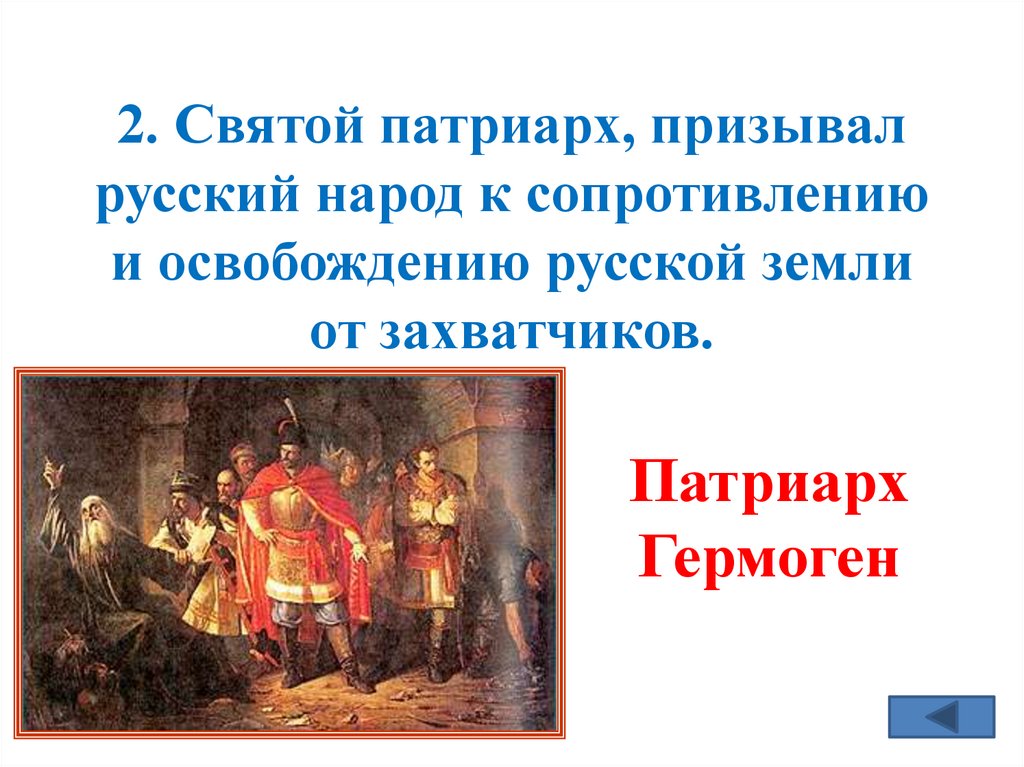 2. Святой патриарх, призывал русский народ к сопротивлению и освобождению русской земли от захватчиков.

Патриарх Гермоген